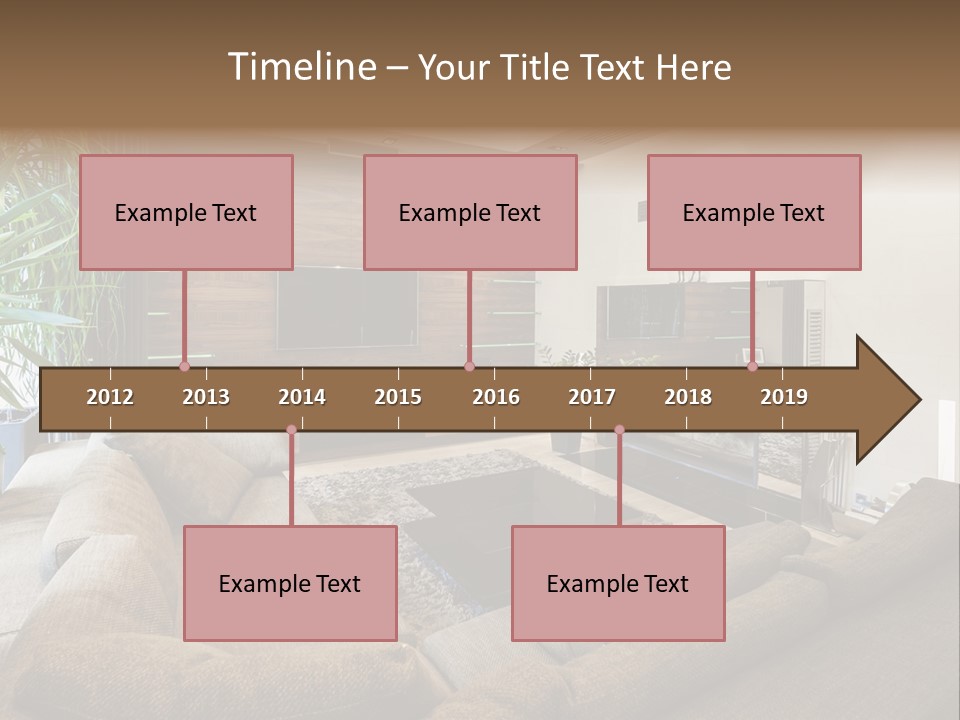 Timeline – Your Title Text Here

Example Text

Example Text

Example Text

2012 2013 2014 2015 2016 2017 2018 2019

Example Text

Example Text